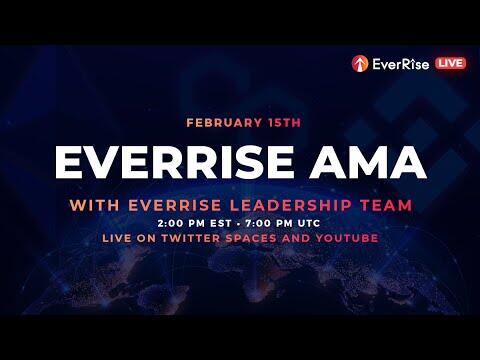 EverRise LIVE

FEBRUARY 15TH

EVERRISE AMA

WITH EVERRISE LEADERSHIP TEAM

2:00 PM EST • 7:00 PM UTC

LIVE ON TWITTER SPACES AND YOUTUBE